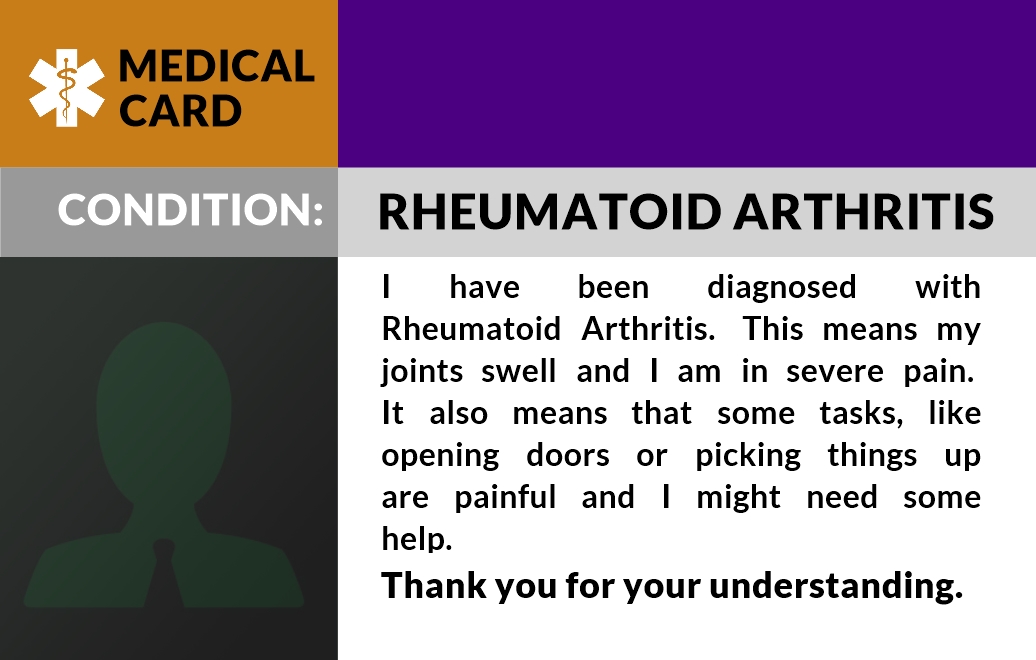 MEDICAL CARD

CONDITION: RHEUMATOID ARTHRITIS

I have been diagnosed with Rheumatoid Arthritis. This means my joints swell and I am in severe pain. It also means that some tasks, like opening doors or picking things up are painful and I might need some help.

Thank you for your understanding.